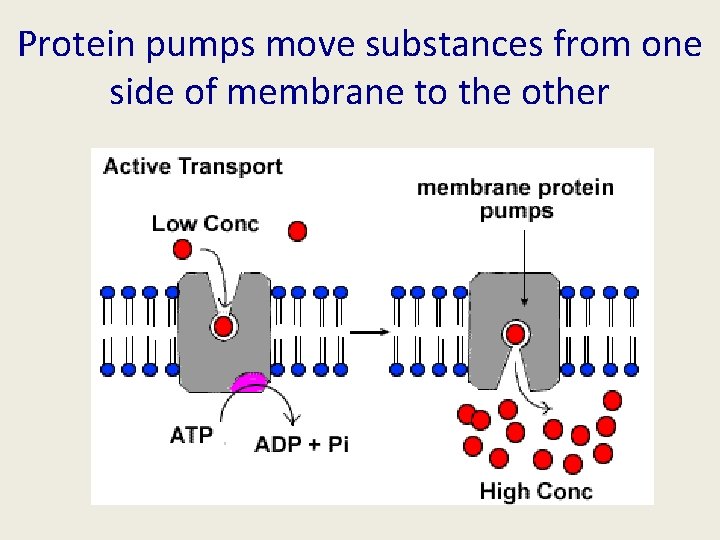 Protein pumps move substances from one side of membrane to the other

Active Transport

Low Conc

membrane protein pumps

ATP

ADP + Pi

High Conc